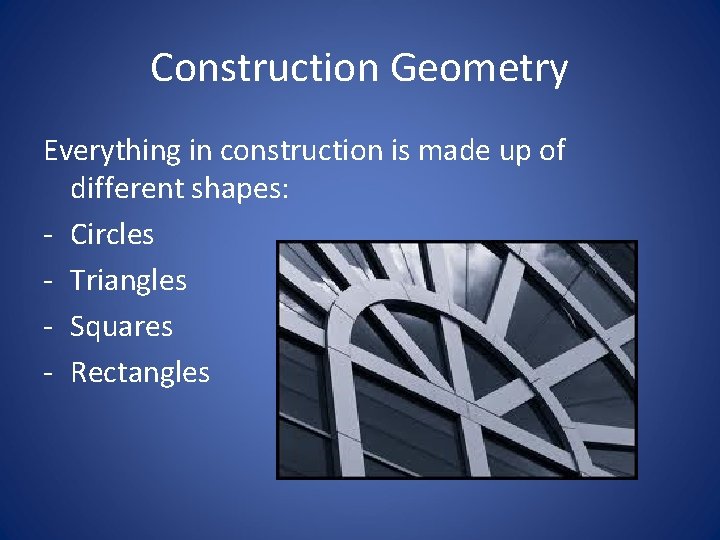 Construction Geometry

Everything in construction is made up of different shapes:

- Circles
- Triangles
- Squares
- Rectangles